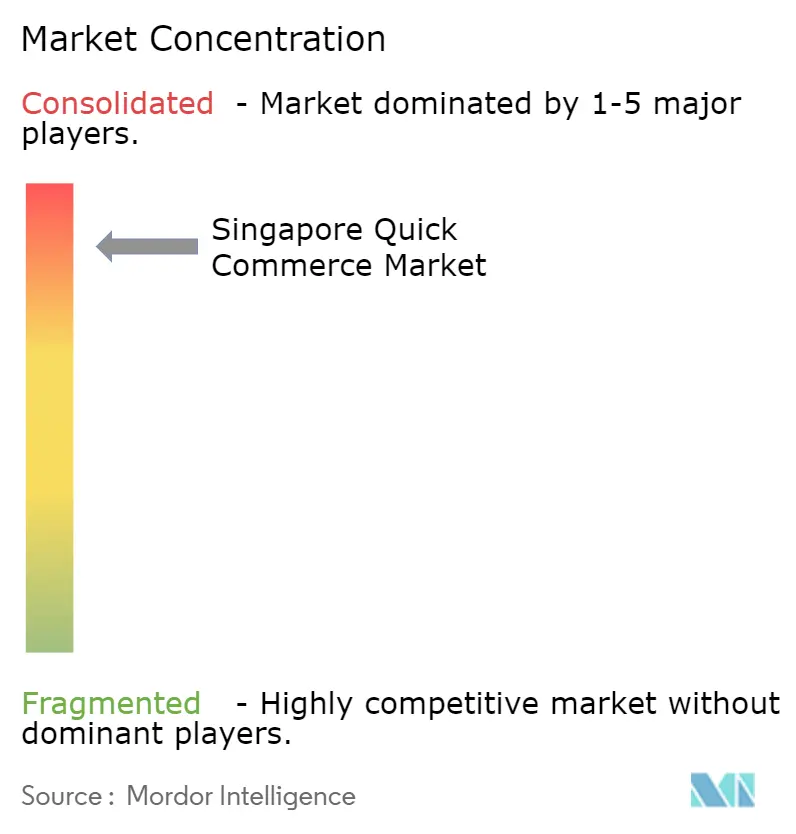 Market Concentration

Consolidated - Market dominated by 1-5 major players.

Singapore Quick Commerce Market

Fragmented - Highly competitive market without dominant players.

Source : Mordor Intelligence